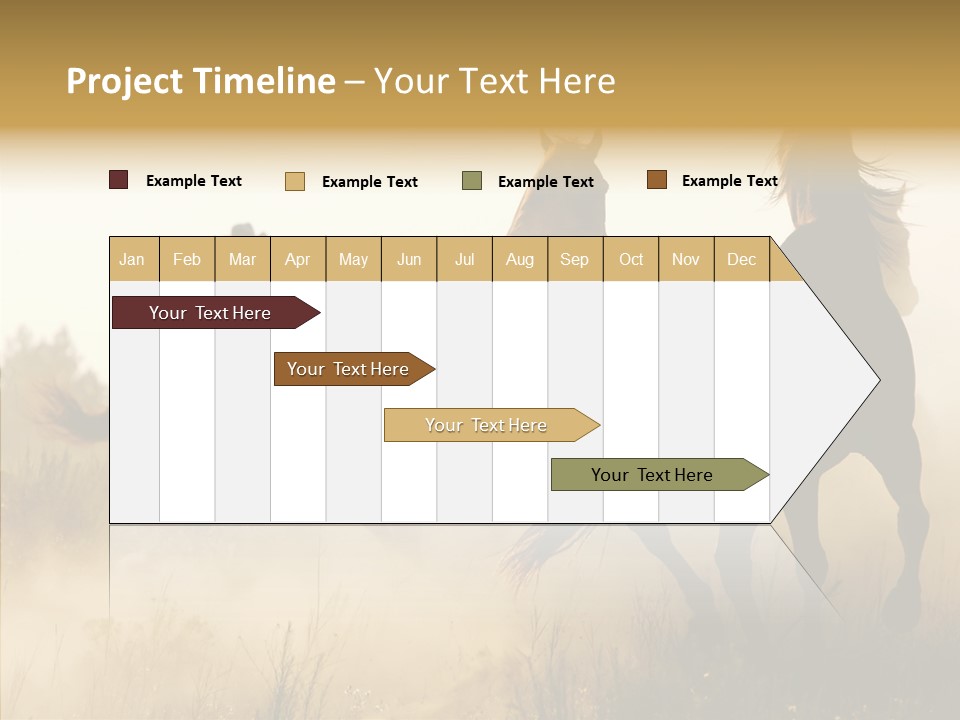 Project Timeline – Your Text Here

Example Text
Example Text
Example Text
Example Text

| Jan | Feb | Mar | Apr | May | Jun | Jul | Aug | Sep | Oct | Nov | Dec |
|---|---|---|---|---|---|---|---|---|---|---|---|

Your Text Here
Your Text Here
Your Text Here
Your Text Here